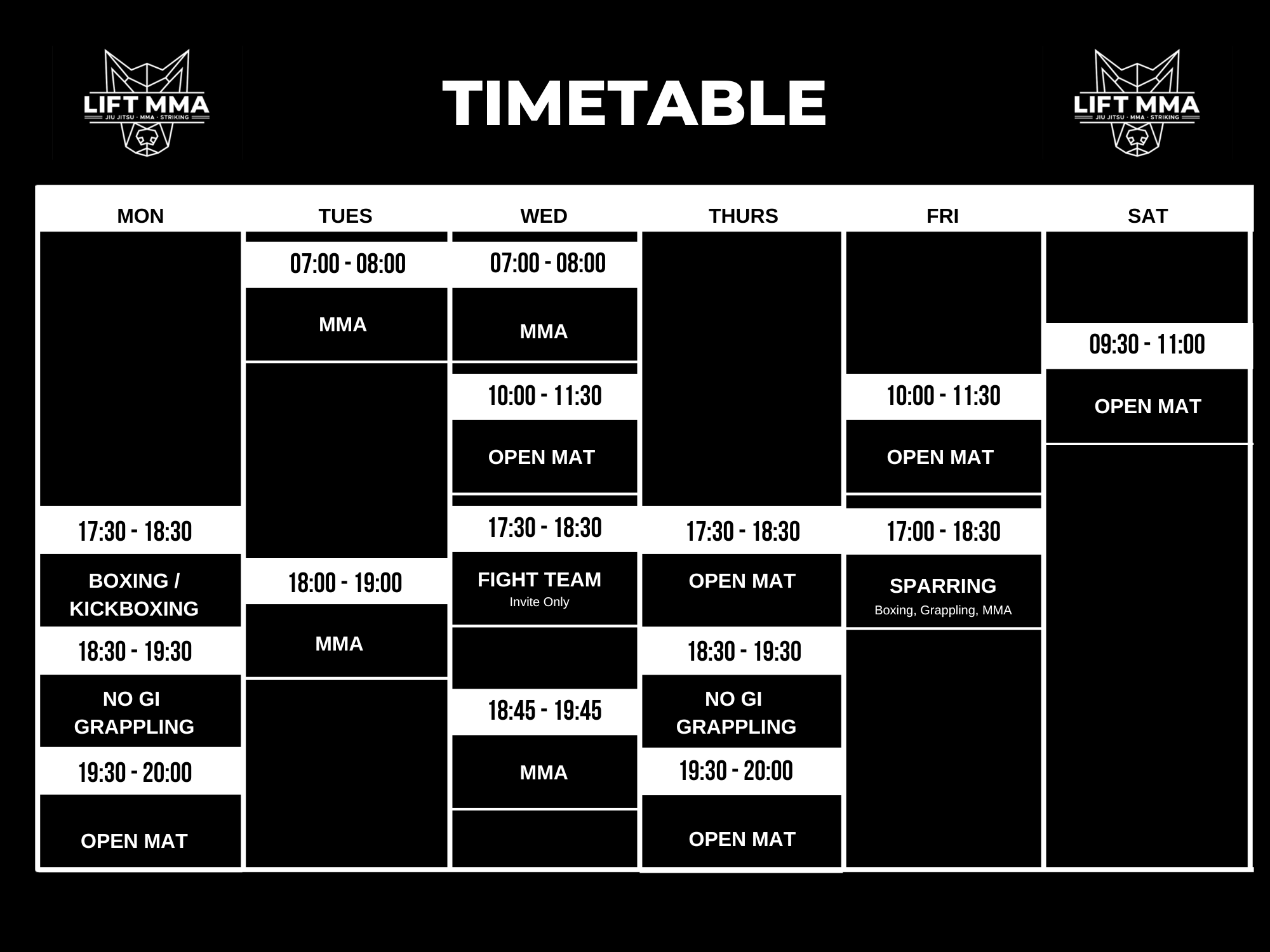 LIFT MMA
JIU JITSU · MMA · STRIKING

TIMETABLE

LIFT MMA
JIU JITSU · MMA · STRIKING

MON

17:30 - 18:30
BOXING / KICKBOXING
18:30 - 19:30
NO GI GRAPPLING
19:30 - 20:00
OPEN MAT

TUES

07:00 - 08:00
MMA
18:00 - 19:00
MMA

WED

07:00 - 08:00
MMA
10:00 - 11:30
OPEN MAT
17:30 - 18:30
FIGHT TEAM
Invite Only
18:45 - 19:45
MMA

THURS

17:30 - 18:30
OPEN MAT
18:30 - 19:30
NO GI GRAPPLING
19:30 - 20:00
OPEN MAT

FRI

10:00 - 11:30
OPEN MAT
17:00 - 18:30
SPARRING
Boxing, Grappling, MMA

SAT

09:30 - 11:00
OPEN MAT